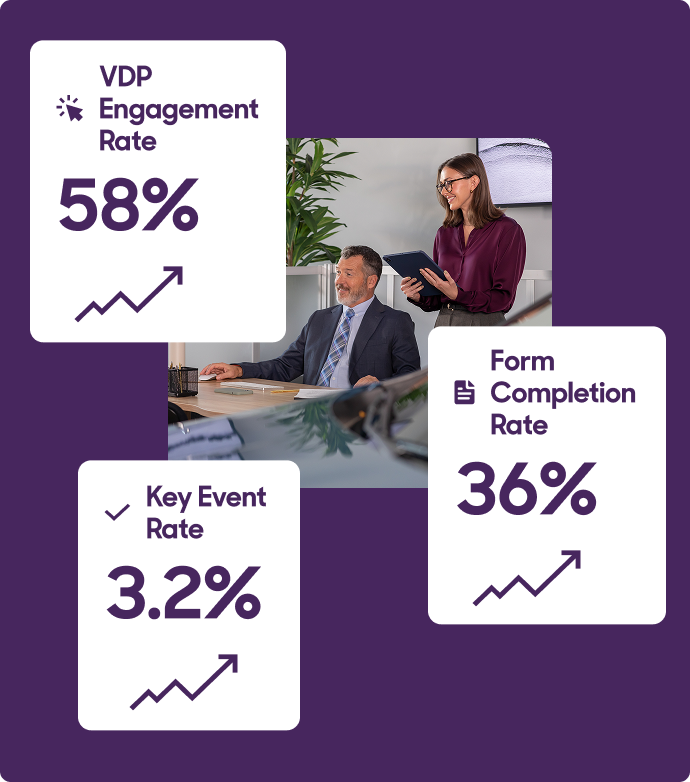 VDP Engagement Rate

58%

Form Completion Rate

36%

Key Event Rate

3.2%